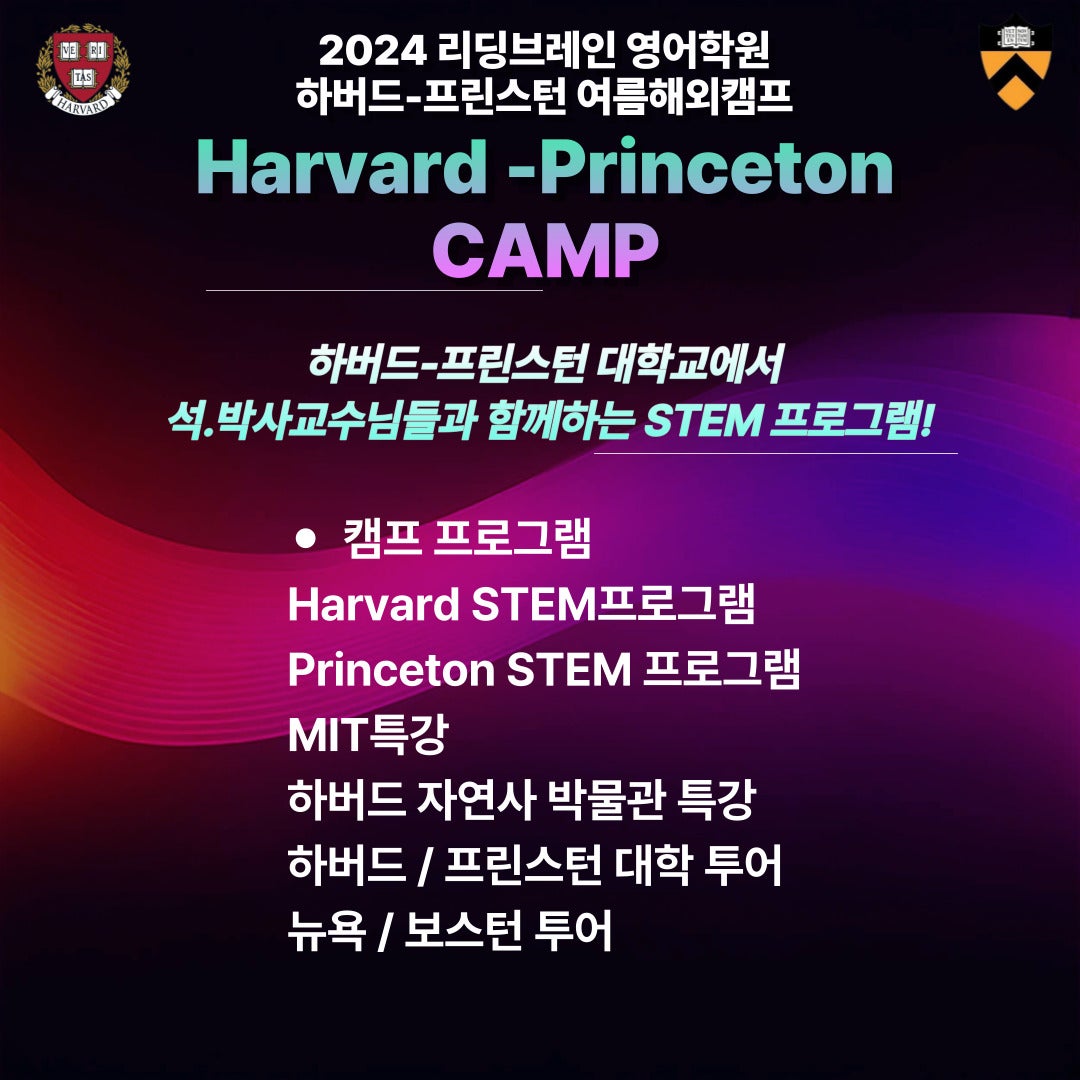 VE RI TAS HARVARD

2024 리딩브레인 영어학원
하버드-프린스턴 여름해외캠프

Harvard -Princeton CAMP

하버드-프린스턴 대학교에서
석.박사교수님들과 함께하는 STEM 프로그램!

● 캠프 프로그램
Harvard STEM프로그램
Princeton STEM 프로그램
MIT특강
하버드 자연사 박물관 특강
하버드 / 프린스턴 대학 투어
뉴욕 / 보스턴 투어